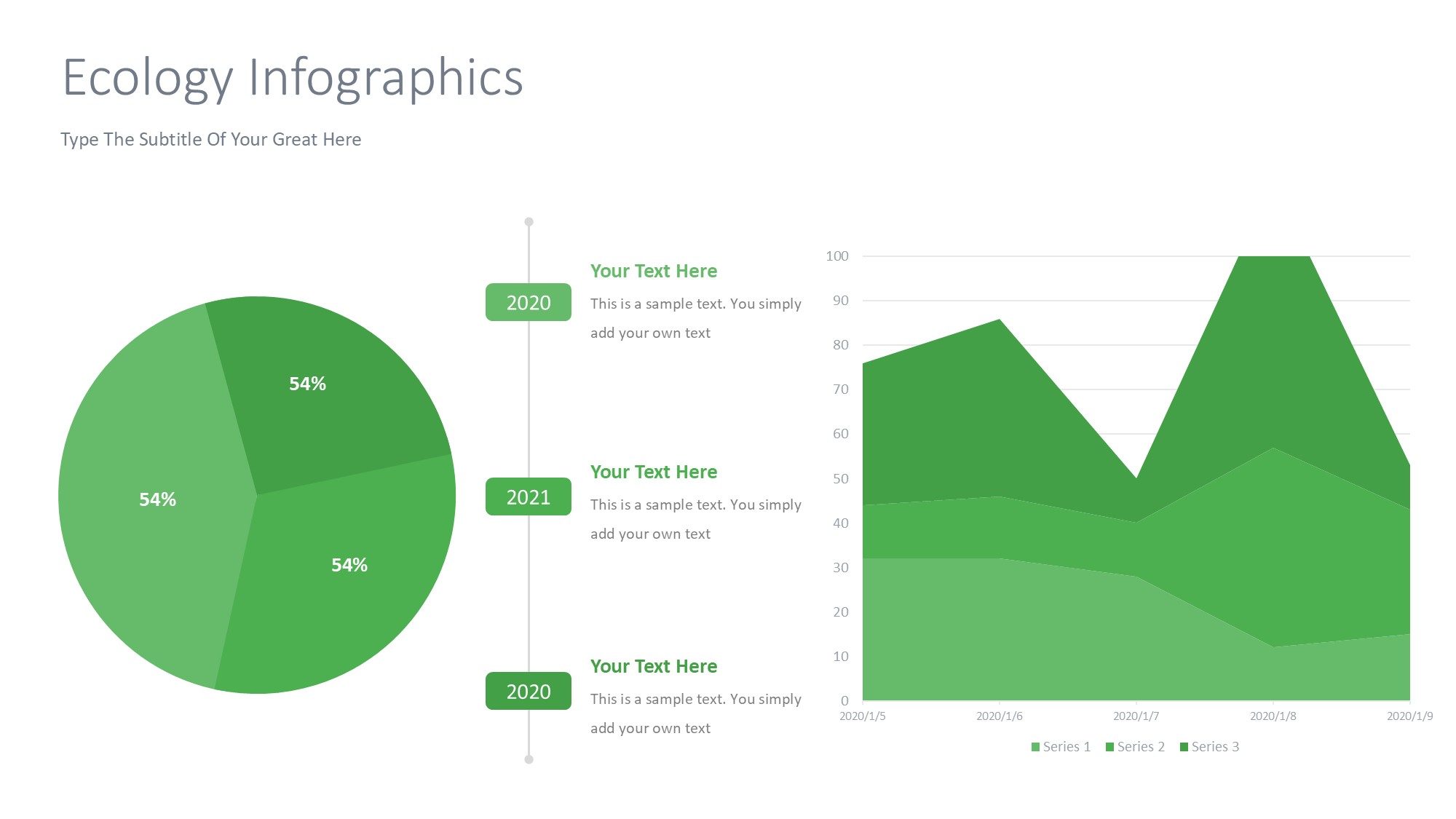 Ecology Infographics

Type The Subtitle Of Your Great Here

54%

54%

54%

2020

Your Text Here

This is a sample text. You simply add your own text

2021

Your Text Here

This is a sample text. You simply add your own text

2020

Your Text Here

This is a sample text. You simply add your own text

100
90
80
70
60
50
40
30
20
10
0

2020/1/5
2020/1/6
2020/1/7
2020/1/8
2020/1/9

Series 1
Series 2
Series 3